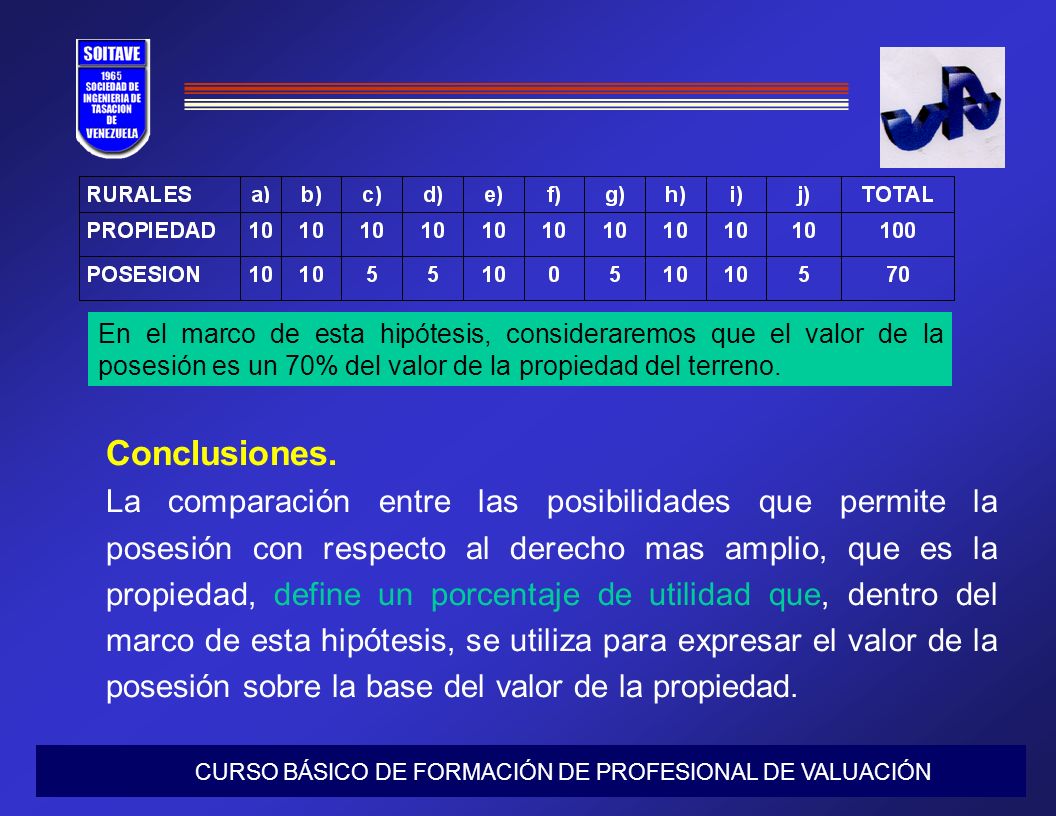 SOITAVE
1965
SOCIEDAD DE
INGENIERIA DE
TASACION
DE
VENEZUELA

| RURALES | a) | b) | c) | d) | e) | f) | g) | h) | i) | j) | TOTAL |
|---|---|---|---|---|---|---|---|---|---|---|---|
| PROPIEDAD | 10 | 10 | 10 | 10 | 10 | 10 | 10 | 10 | 10 | 10 | 100 |
| POSESION | 10 | 10 | 5 | 5 | 10 | 0 | 5 | 10 | 10 | 5 | 70 |

En el marco de esta hipótesis, consideraremos que el valor de la posesión es un 70% del valor de la propiedad del terreno.

Conclusiones.
La comparación entre las posibilidades que permite la posesión con respecto al derecho mas amplio, que es la propiedad, define un porcentaje de utilidad que, dentro del marco de esta hipótesis, se utiliza para expresar el valor de la posesión sobre la base del valor de la propiedad.

CURSO BÁSICO DE FORMACIÓN DE PROFESIONAL DE VALUACIÓN